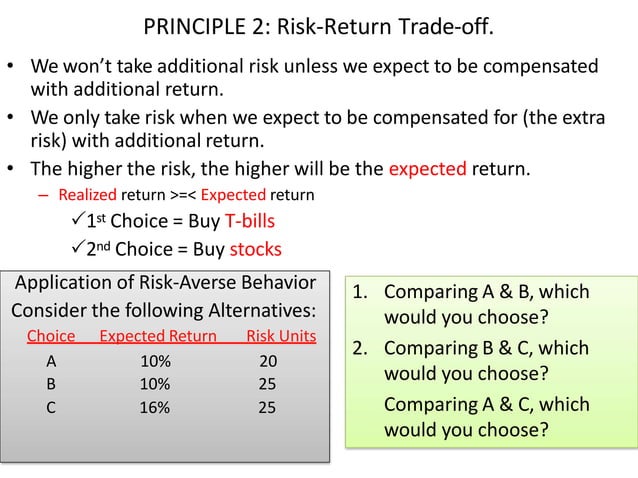 PRINCIPLE 2: Risk-Return Trade-off.

• We won't take additional risk unless we expect to be compensated with additional return.
• We only take risk when we expect to be compensated for (the extra risk) with additional return.
• The higher the risk, the higher will be the expected return.
– Realized return >=< Expected return
✓1st Choice = Buy T-bills
✓2nd Choice = Buy stocks

Application of Risk-Averse Behavior
Consider the following Alternatives:

| Choice | Expected Return | Risk Units |
|---|---|---|
| A | 10% | 20 |
| B | 10% | 25 |
| C | 16% | 25 |

1. Comparing A & B, which would you choose?
2. Comparing B & C, which would you choose?
Comparing A & C, which would you choose?